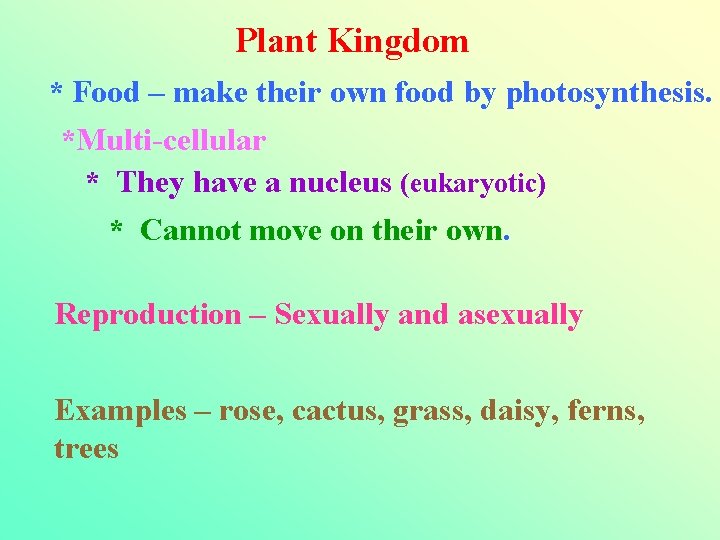 Plant Kingdom

* Food – make their own food by photosynthesis.

*Multi-cellular

* They have a nucleus (eukaryotic)

* Cannot move on their own.

Reproduction – Sexually and asexually

Examples – rose, cactus, grass, daisy, ferns, trees